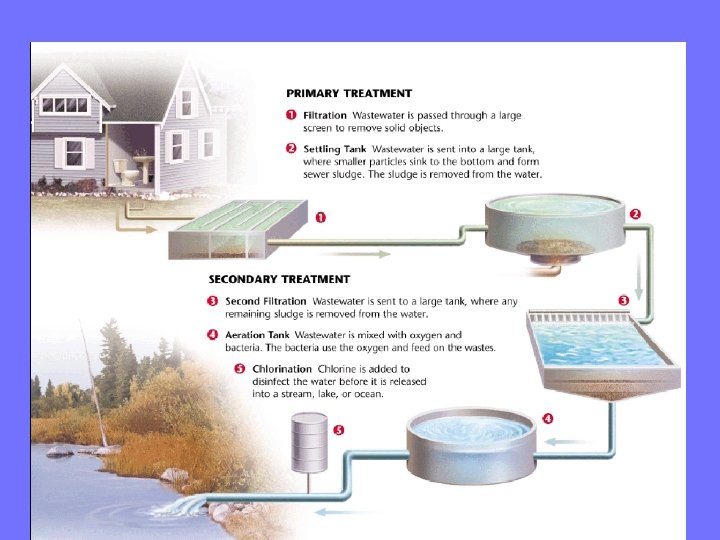 PRIMARY TREATMENT

1 Filtration Wastewater is passed through a large screen to remove solid objects.

2 Settling Tank Wastewater is sent into a large tank, where smaller particles sink to the bottom and form sewer sludge. The sludge is removed from the water.

1

2

SECONDARY TREATMENT

3 Second Filtration Wastewater is sent to a large tank, where any remaining sludge is removed from the water.

4 Aeration Tank Wastewater is mixed with oxygen and bacteria. The bacteria use the oxygen and feed on the wastes.

5 Chlorination Chlorine is added to disinfect the water before it is released into a stream, lake, or ocean.

3

4

5